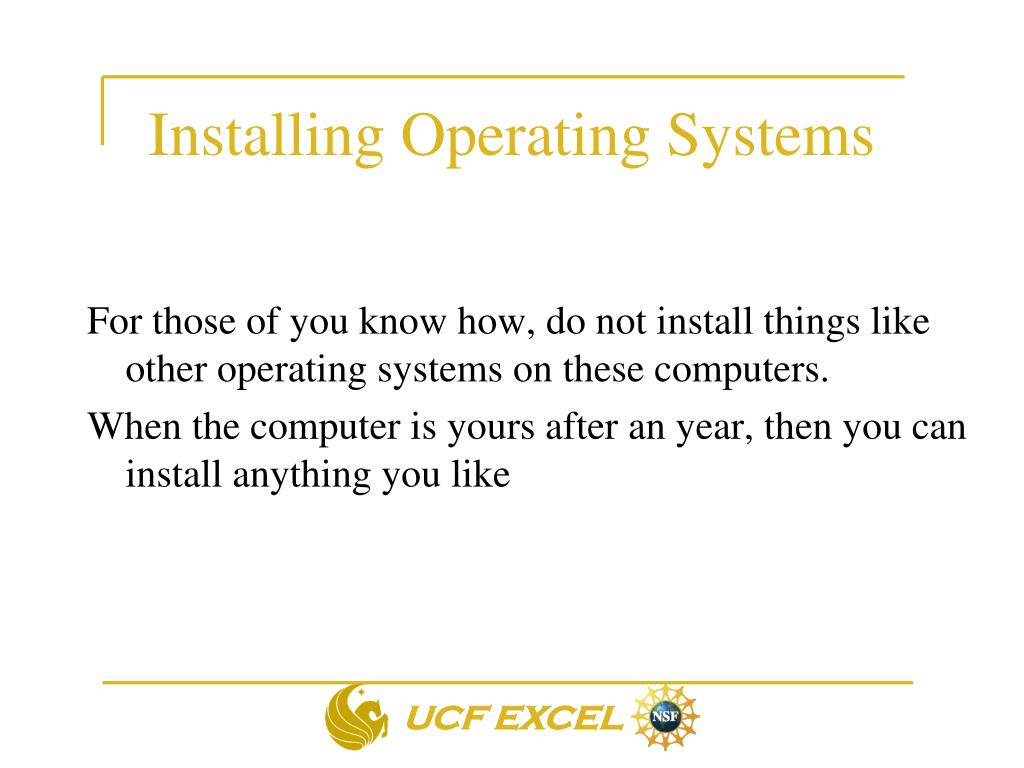 Installing Operating Systems

For those of you know how, do not install things like other operating systems on these computers.

When the computer is yours after an year, then you can install anything you like

UCF EXCEL

NSF